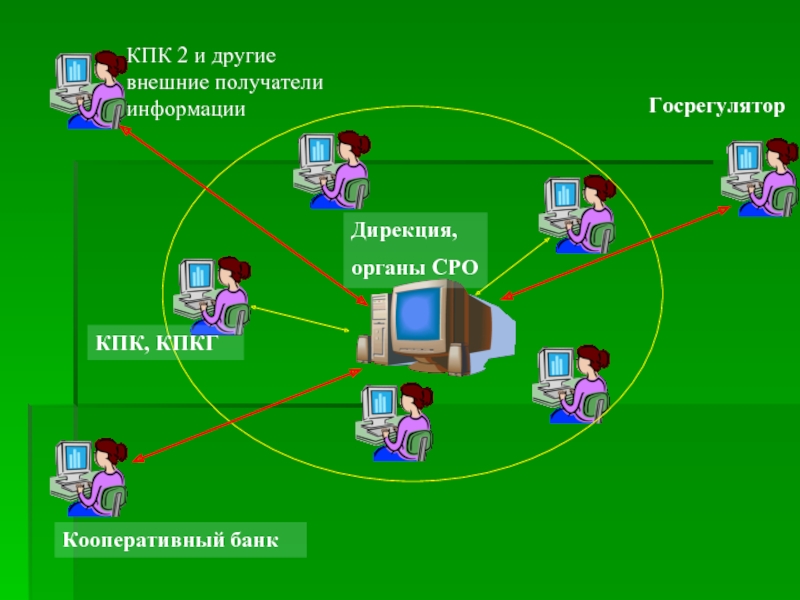 КПК 2 и другие внешние получатели информации

Госрегулятор

Дирекция,

органы СРО

КПК, КПКГ

Кооперативный банк